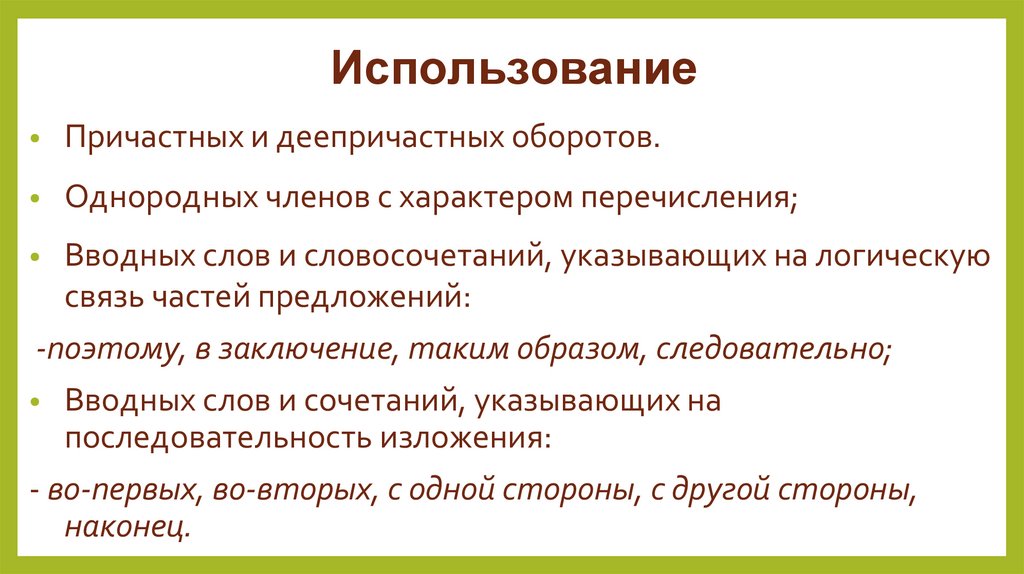 Использование

• Причастных и деепричастных оборотов.

• Однородных членов с характером перечисления;

• Вводных слов и словосочетаний, указывающих на логическую связь частей предложений:

-поэтому, в заключение, таким образом, следовательно;

• Вводных слов и сочетаний, указывающих на последовательность изложения:

- во-первых, во-вторых, с одной стороны, с другой стороны, наконец.